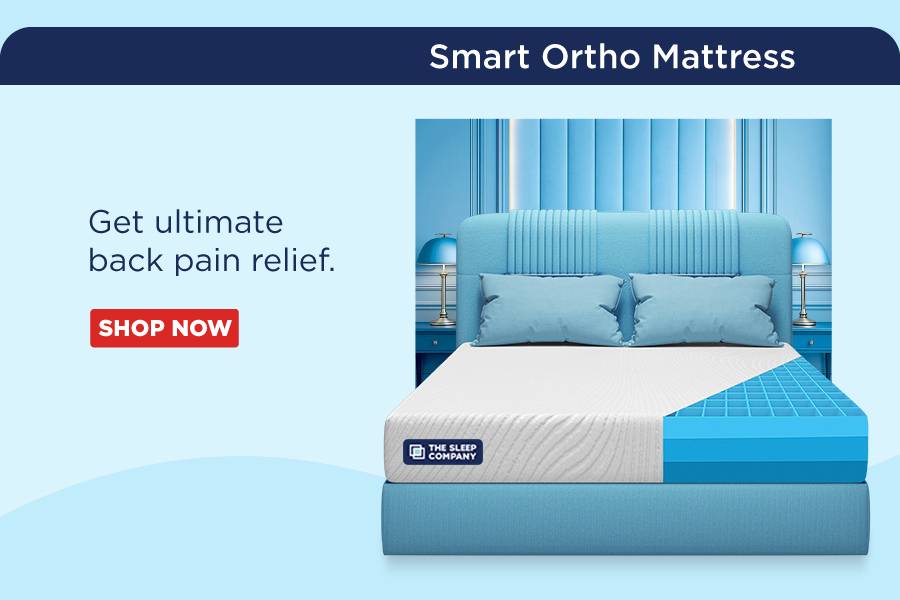 Smart Ortho Mattress

Get ultimate back pain relief.

SHOP NOW

THE SLEEP COMPANY